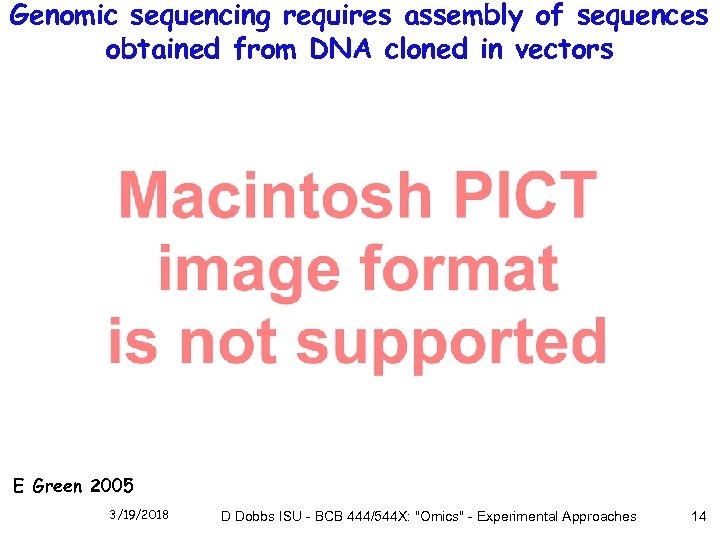 Genomic sequencing requires assembly of sequences obtained from DNA cloned in vectors

Macintosh PICT image format is not supported

E Green 2005

3/19/2018

D Dobbs ISU - BCB 444/544X: "Omics" - Experimental Approaches

14